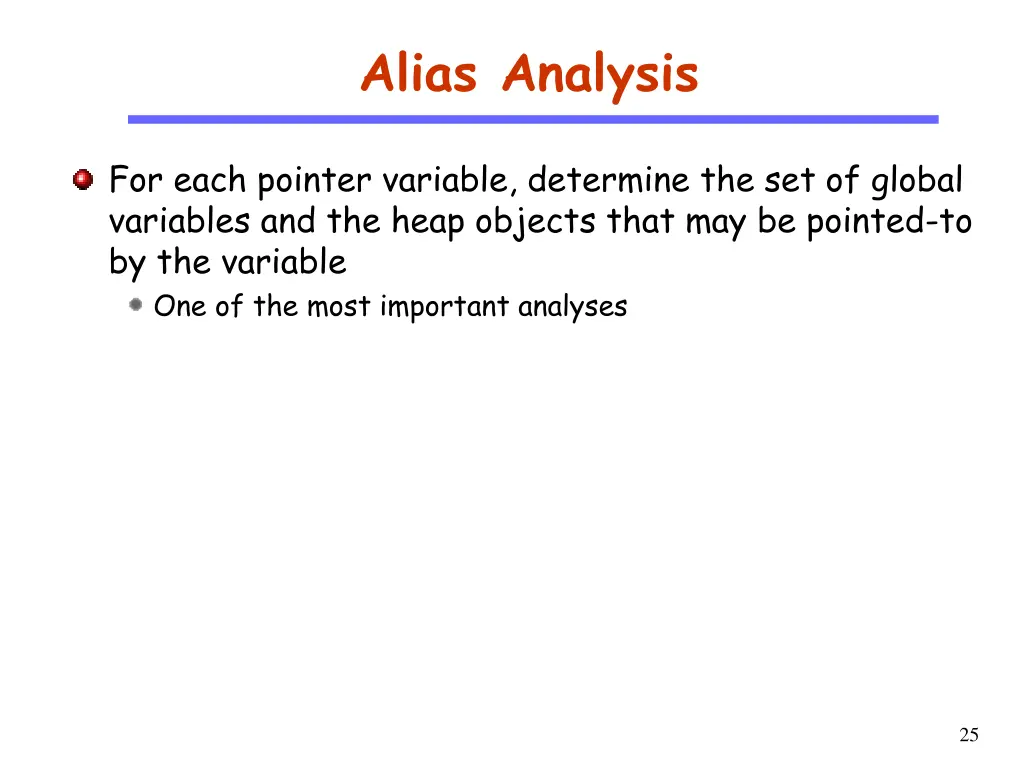 Alias Analysis

For each pointer variable, determine the set of global variables and the heap objects that may be pointed-to by the variable

One of the most important analyses

25